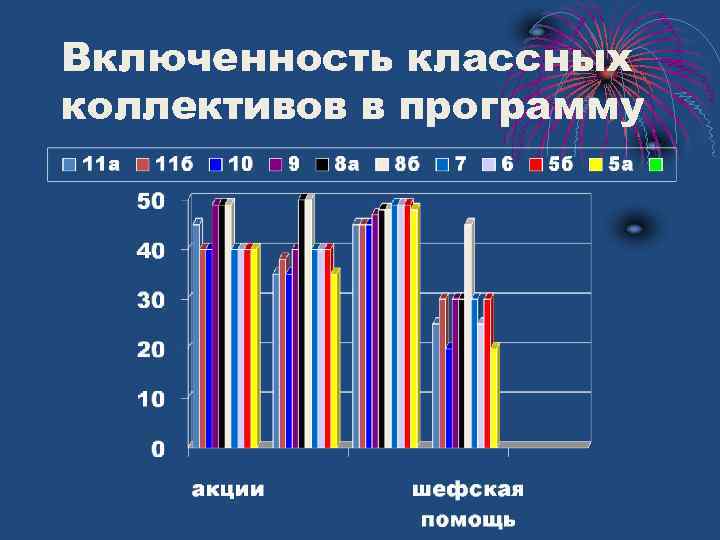 Включенность классных коллективов в программу

11а 11б 10 9 8а 8б 7 6 5б 5а

50
40
30
20
10
0

акции

шефская помощь